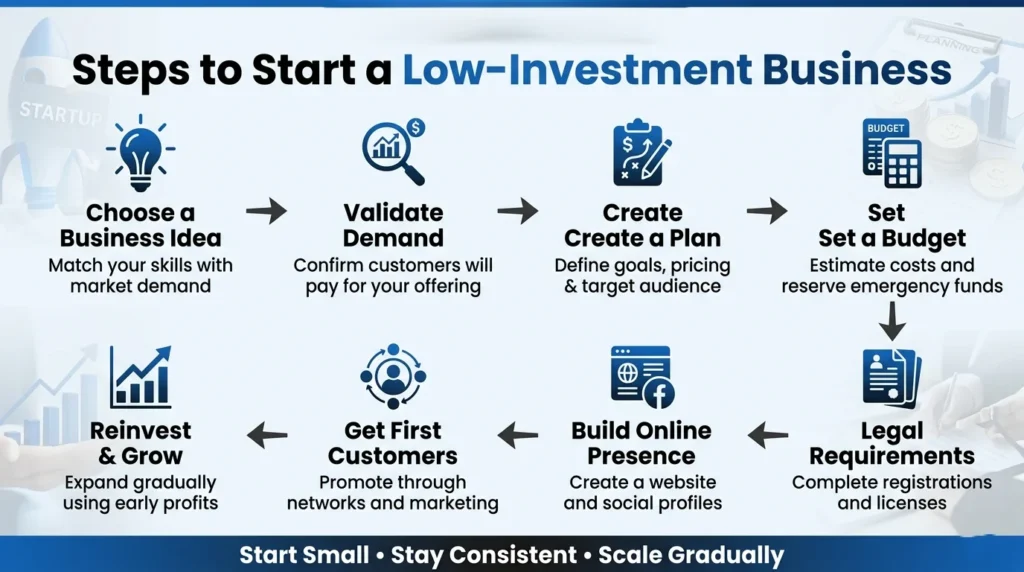 STARTUP

PLANNING

Steps to Start a Low-Investment Business

Choose a Business Idea
Match your skills with market demand

Validate Demand
Confirm customers will pay for your offering

Create
Create a Plan
Define goals, pricing & target audience

BUDGET

Set
Set a Budget
Estimate costs and reserve emergency funds

Legal Requirements
Complete registrations and licenses

Build Online Presence
Create a website and social profiles

Get First Customers
Promote through networks and marketing

Reinvest & Grow
Expand gradually using early profits

Start Small • Stay Consistent • Scale Gradually